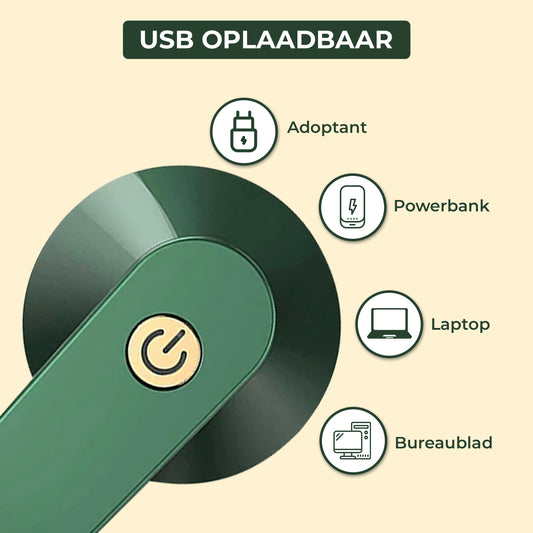 USB OPLAADBAAR

Adoptant

Powerbank

Laptop

Bureaublad